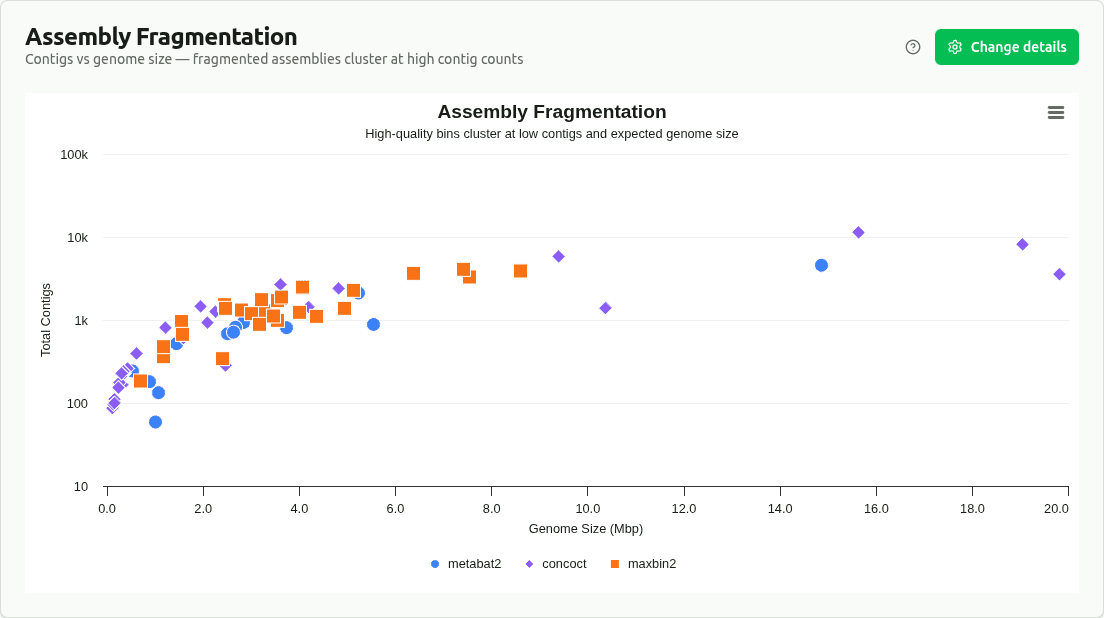 Assembly Fragmentation
Contigs vs genome size — fragmented assemblies cluster at high contig counts

Change details

Assembly Fragmentation
High-quality bins cluster at low contigs and expected genome size

Total Contigs
100k
10k
1k
100
10

0.0 2.0 4.0 6.0 8.0 10.0 12.0 14.0 16.0 18.0 20.0
Genome Size (Mbp)

metabat2 concoct maxbin2